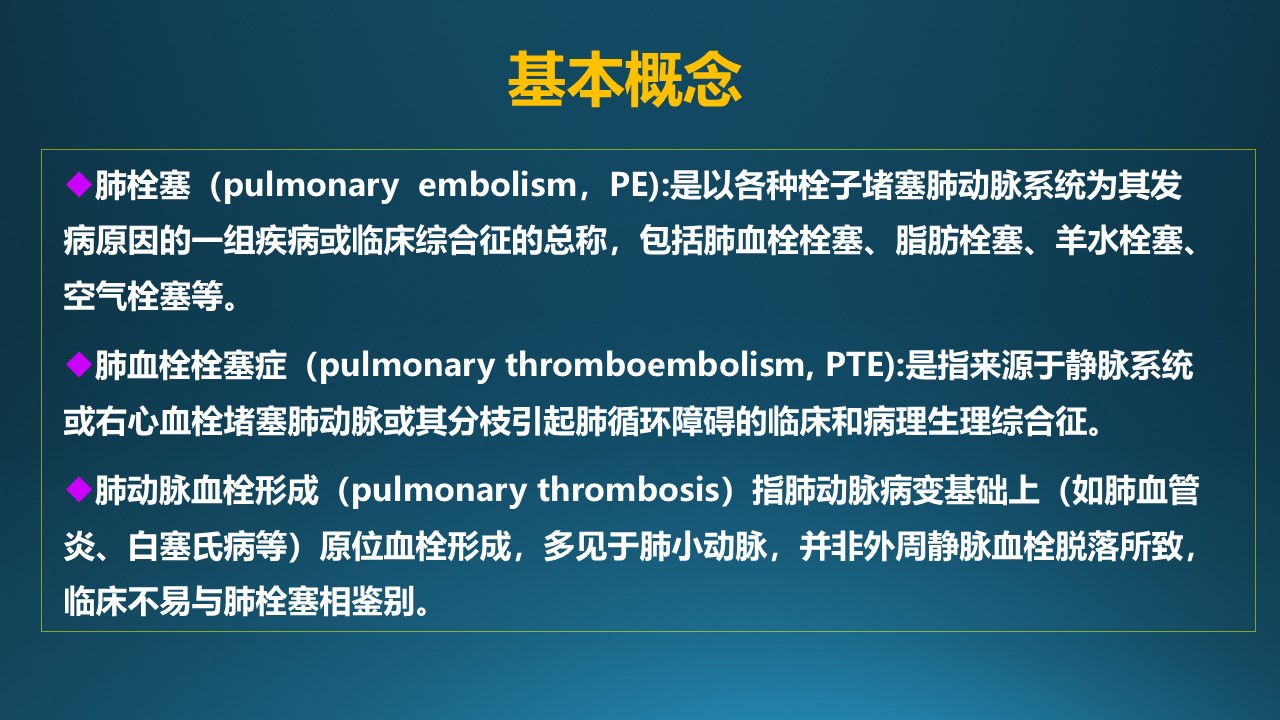 基本概念

◆肺栓塞（pulmonary embolism，PE):是以各种栓子堵塞肺动脉系统为其发病原因的一组疾病或临床综合征的总称，包括肺血栓栓塞、脂肪栓塞、羊水栓塞、空气栓塞等。

◆肺血栓栓塞症（pulmonary thromboembolism, PTE):是指来源于静脉系统或右心血栓堵塞肺动脉或其分枝引起肺循环障碍的临床和病理生理综合征。

◆肺动脉血栓形成（pulmonary thrombosis）指肺动脉病变基础上（如肺血管炎、白塞氏病等）原位血栓形成，多见于肺小动脉，并非外周静脉血栓脱落所致，临床不易与肺栓塞相鉴别。